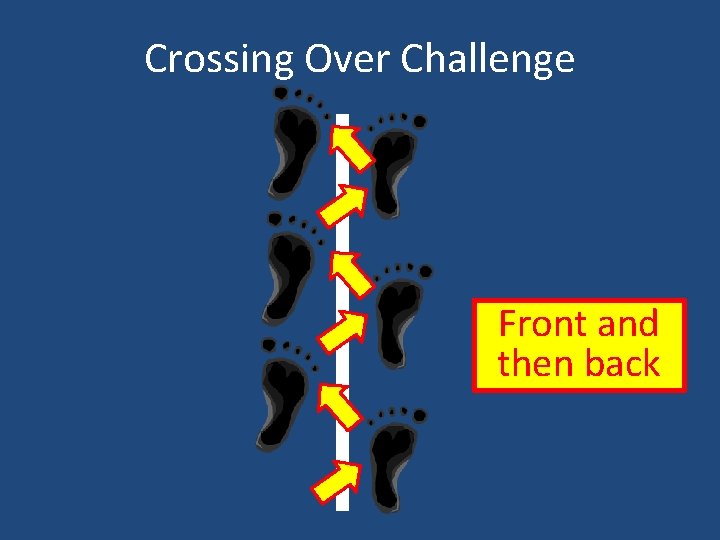 Crossing Over Challenge

Front and then back